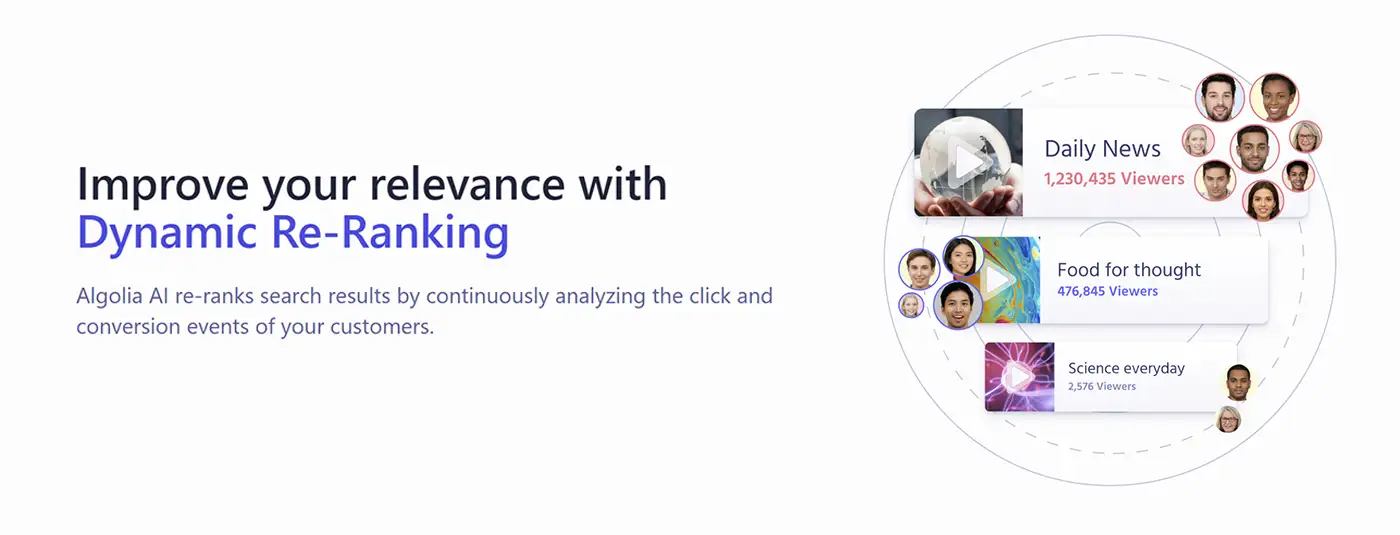 Improve your relevance with
Dynamic Re-Ranking

Algolia AI re-ranks search results by continuously analyzing the click and conversion events of your customers.

Daily News
1,230,435 Viewers

Food for thought
476,845 Viewers

Science everyday
2,576 Viewers